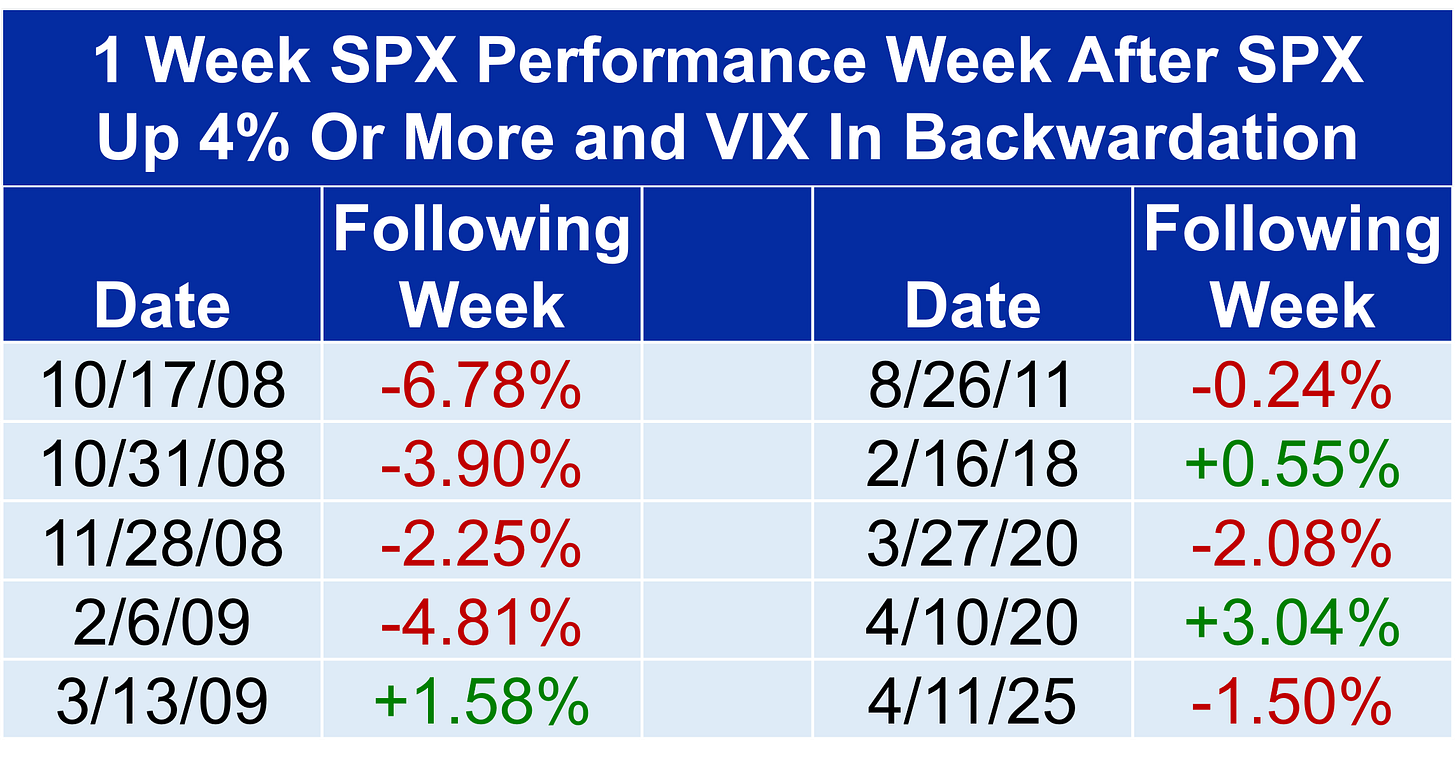 1 Week SPX Performance Week After SPX Up 4% Or More and VIX In Backwardation

| Date | Following Week | | Date | Following Week |
|---|---|---|---|---|
| 10/17/08 | -6.78% | | 8/26/11 | -0.24% |
| 10/31/08 | -3.90% | | 2/16/18 | +0.55% |
| 11/28/08 | -2.25% | | 3/27/20 | -2.08% |
| 2/6/09 | -4.81% | | 4/10/20 | +3.04% |
| 3/13/09 | +1.58% | | 4/11/25 | -1.50% |